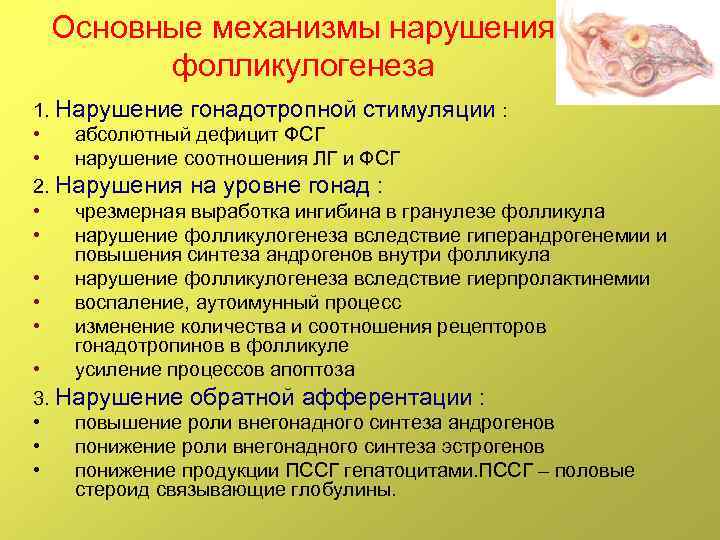 Основные механизмы нарушения фолликулогенеза

1. Нарушение гонадотропной стимуляции :
• абсолютный дефицит ФСГ
• нарушение соотношения ЛГ и ФСГ

2. Нарушения на уровне гонад :
• чрезмерная выработка ингибина в гранулезе фолликула
• нарушение фолликулогенеза вследствие гиперандрогенемии и повышения синтеза андрогенов внутри фолликула
• нарушение фолликулогенеза вследствие гиерпролактинемии
• воспаление, аутоимунный процесс
• изменение количества и соотношения рецепторов гонадотропинов в фолликуле
• усиление процессов апоптоза

3. Нарушение обратной афферентации :
• повышение роли внегонадного синтеза андрогенов
• понижение роли внегонадного синтеза эстрогенов
• понижение продукции ПССГ гепатоцитами.ПССГ – половые стероид связывающие глобулины.